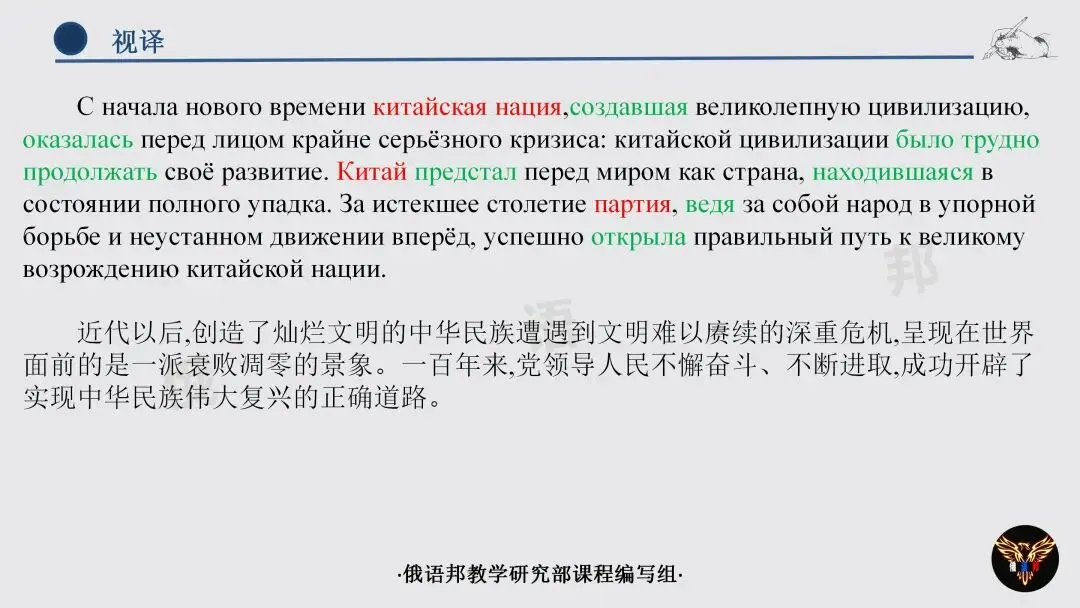 视译

С начала нового времени китайская нация,создавшая великолепную цивилизацию, оказалась перед лицом крайне серьёзного кризиса: китайской цивилизации было трудно продолжать своё развитие. Китай предстал перед миром как страна, находившаяся в состоянии полного упадка. За истекшее столетие партия, ведя за собой народ в упорной борьбе и неустанном движении вперёд, успешно открыла правильный путь к великому возрождению китайской нации.

近代以后,创造了灿烂文明的中华民族遭遇到文明难以赓续的深重危机,呈现在世界面前的是一派衰败凋零的景象。一百年来,党领导人民不懈奋斗、不断进取,成功开辟了实现中华民族伟大复兴的正确道路。

·俄语邦教学研究部课程编写组·